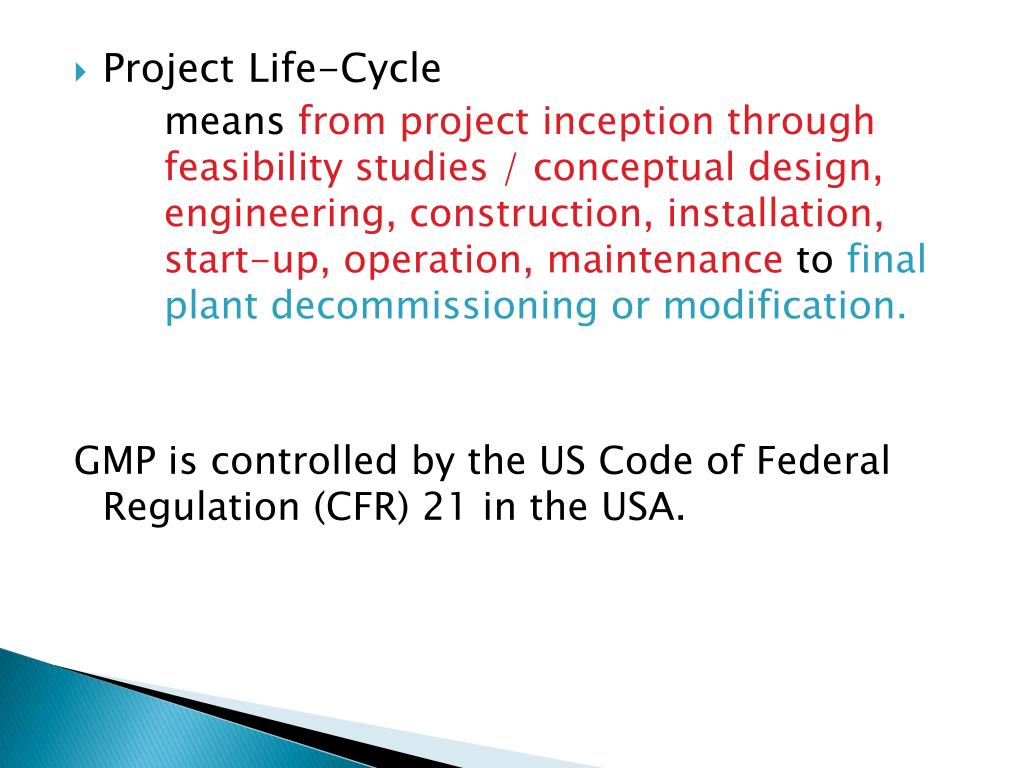 Project Life-Cycle

means from project inception through feasibility studies / conceptual design, engineering, construction, installation, start-up, operation, maintenance to final plant decommissioning or modification.

GMP is controlled by the US Code of Federal Regulation (CFR) 21 in the USA.